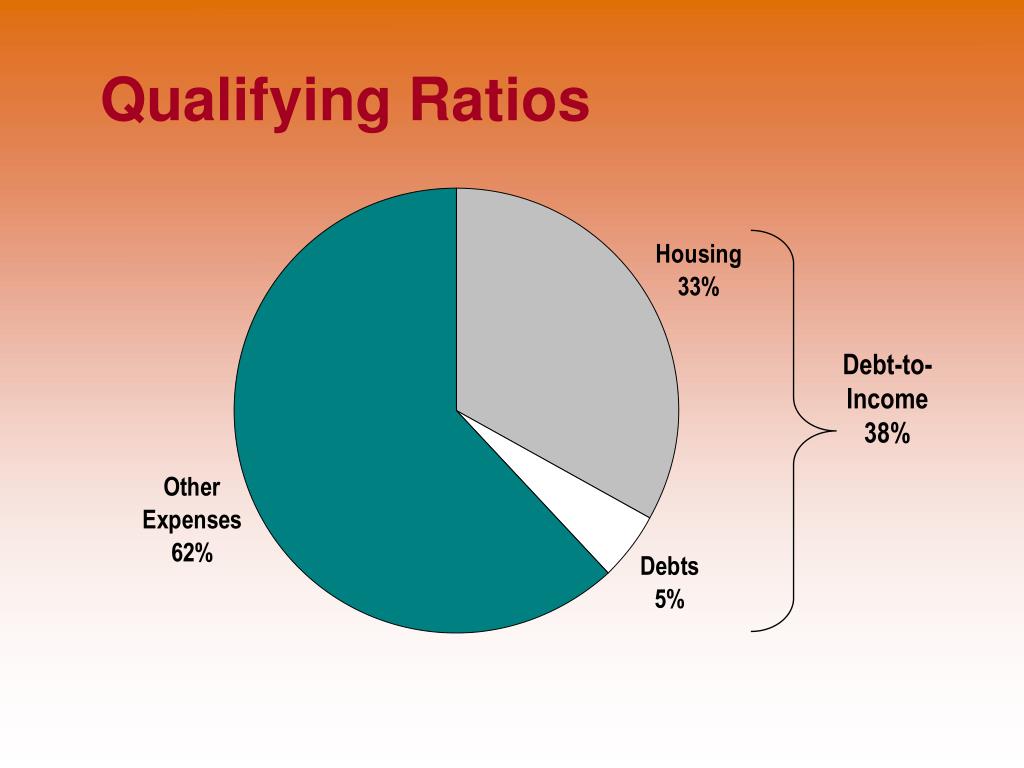 Qualifying Ratios

Housing
33%

Debt-to-Income
38%

Other Expenses
62%

Debts
5%